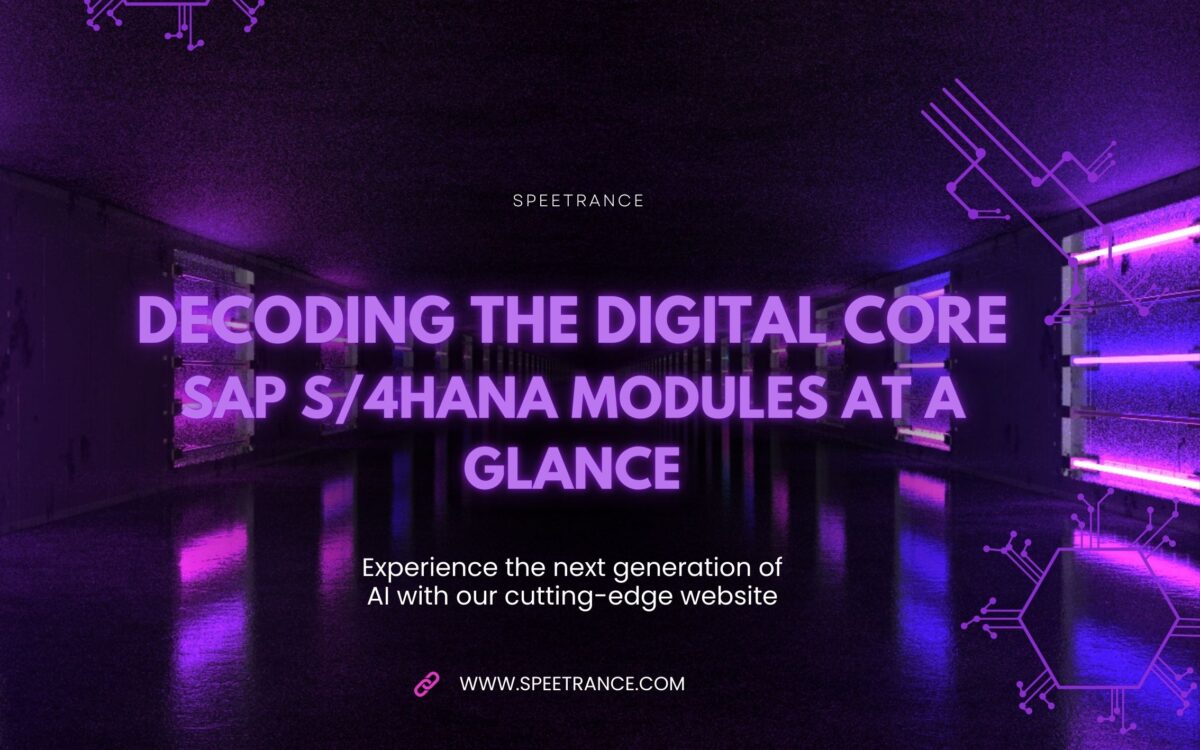 SPEETRANCE

DECODING THE DIGITAL CORE SAP S/4HANA MODULES AT A GLANCE

Experience the next generation of AI with our cutting-edge website

WWW.SPEETRANCE.COM